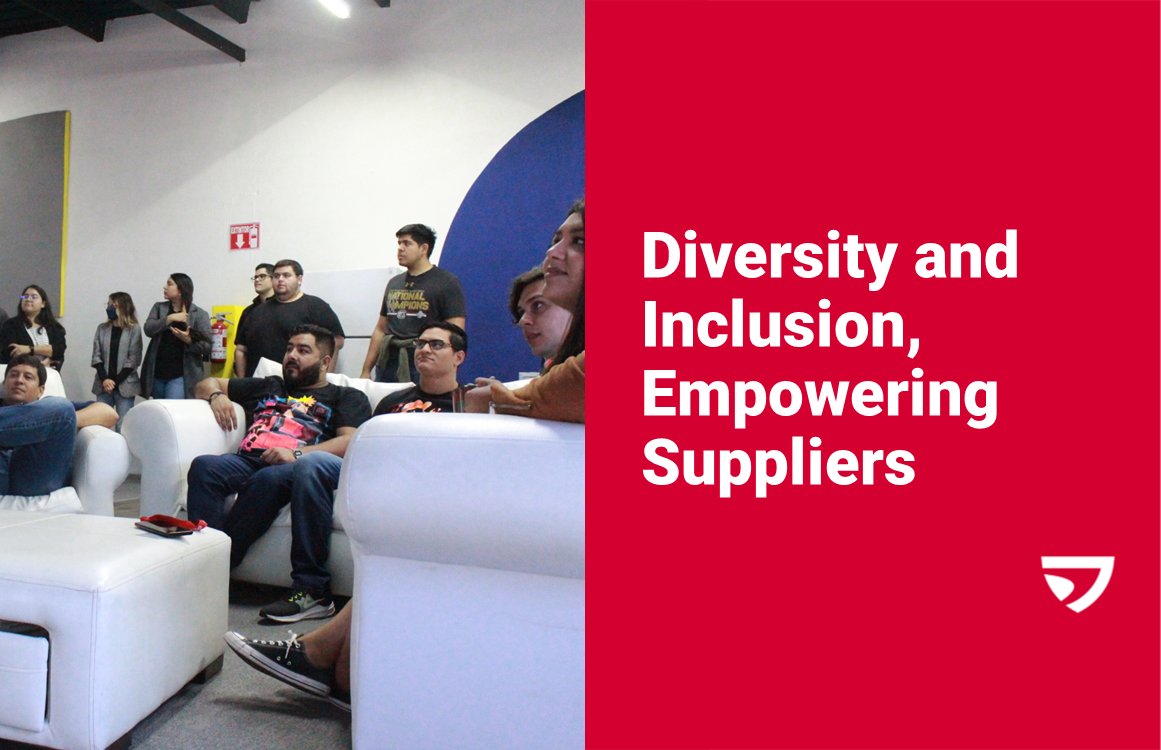 Diversity and Inclusion, Empowering Suppliers

NATIONAL CHAMPIONS